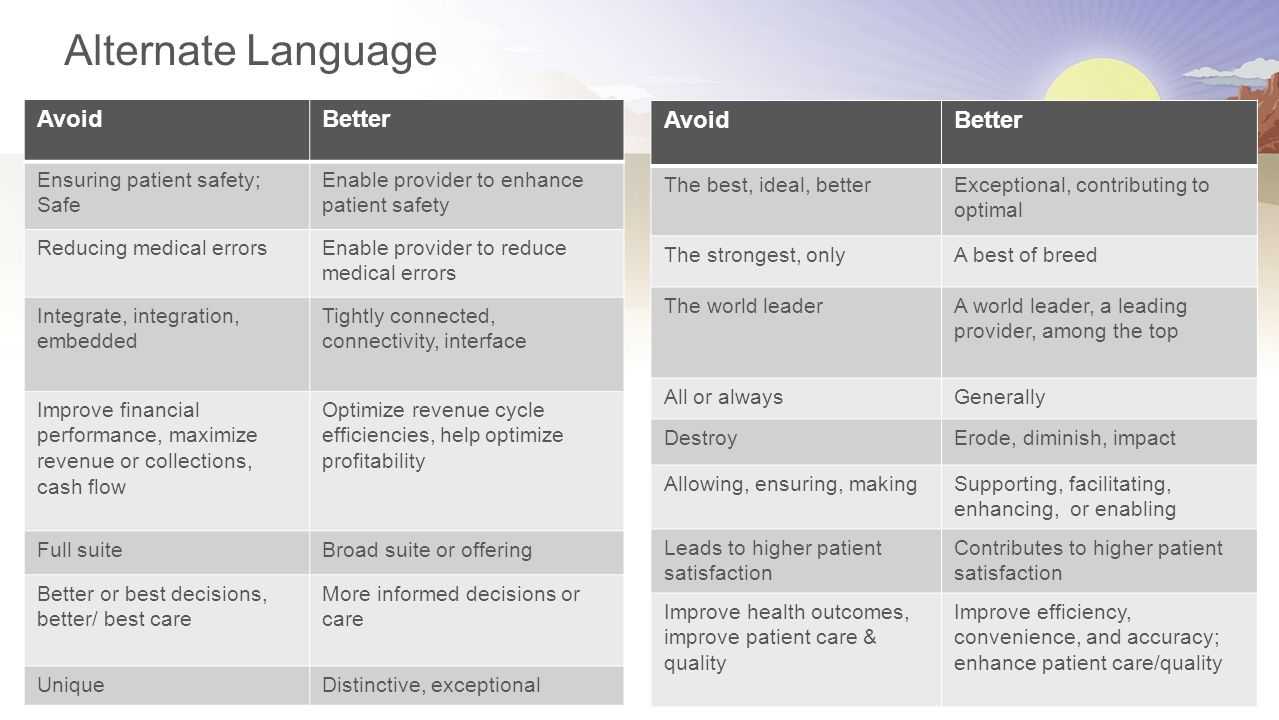 Alternate Language

| Avoid | Better |
|---|---|
| Ensuring patient safety; Safe | Enable provider to enhance patient safety |
| Reducing medical errors | Enable provider to reduce medical errors |
| Integrate, integration, embedded | Tightly connected, connectivity, interface |
| Improve financial performance, maximize revenue or collections, cash flow | Optimize revenue cycle efficiencies, help optimize profitability |
| Full suite | Broad suite or offering |
| Better or best decisions, better/ best care | More informed decisions or care |
| Unique | Distinctive, exceptional |

| Avoid | Better |
|---|---|
| The best, ideal, better | Exceptional, contributing to optimal |
| The strongest, only | A best of breed |
| The world leader | A world leader, a leading provider, among the top |
| All or always | Generally |
| Destroy | Erode, diminish, impact |
| Allowing, ensuring, making | Supporting, facilitating, enhancing, or enabling |
| Leads to higher patient satisfaction | Contributes to higher patient satisfaction |
| Improve health outcomes, improve patient care & quality | Improve efficiency, convenience, and accuracy; enhance patient care/quality |